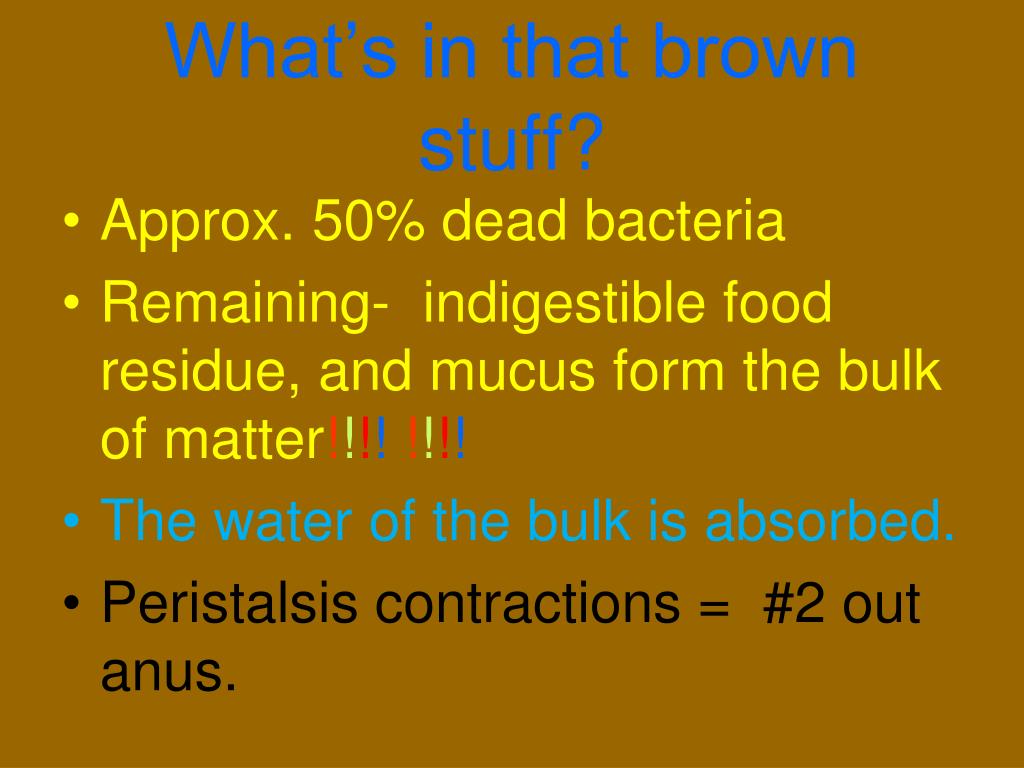 What's in that brown stuff?

• Approx. 50% dead bacteria
• Remaining- indigestible food residue, and mucus form the bulk of matter!!!! !!!!
• The water of the bulk is absorbed.
• Peristalsis contractions = #2 out anus.